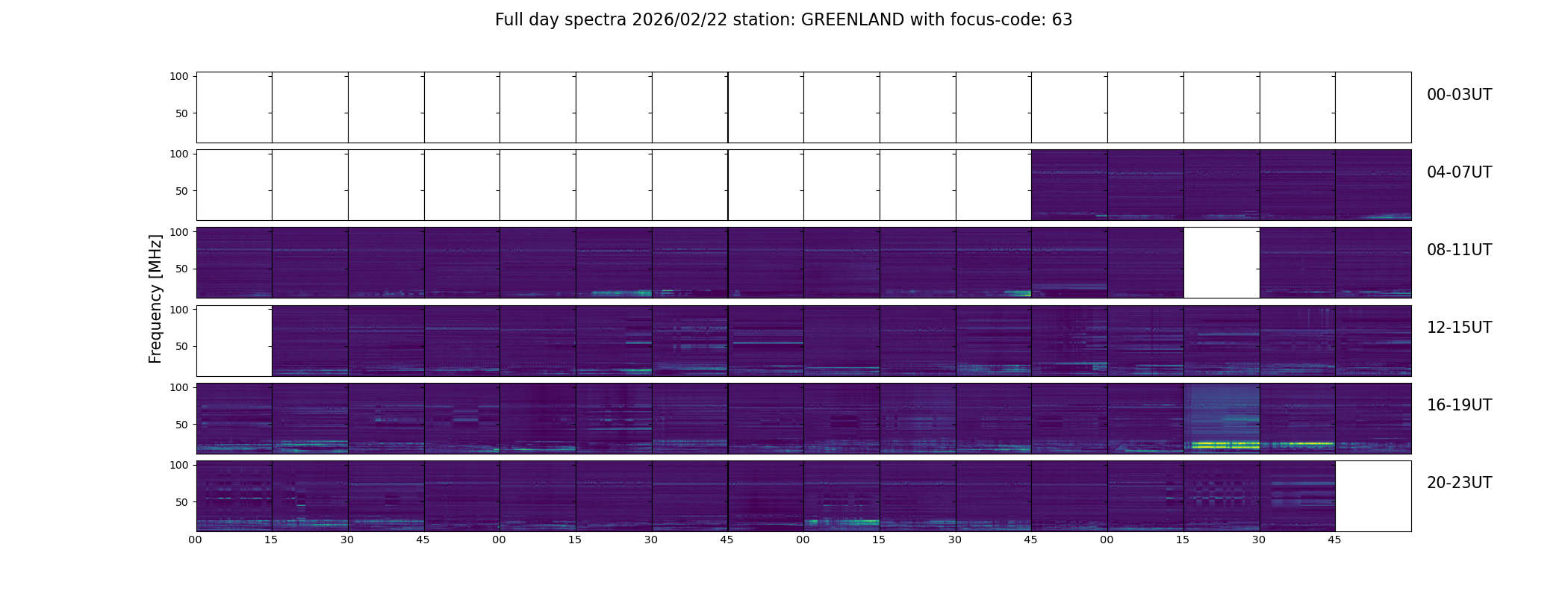 Full day spectra 2026/02/22 station: GREENLAND with focus-code: 63

Frequency [MHz]

100
50
00-03UT

100
50
04-07UT

100
50
08-11UT

100
50
12-15UT

100
50
16-19UT

100
50
20-23UT

00 15 30 45 00 15 30 45 00 15 30 45 00 15 30 45